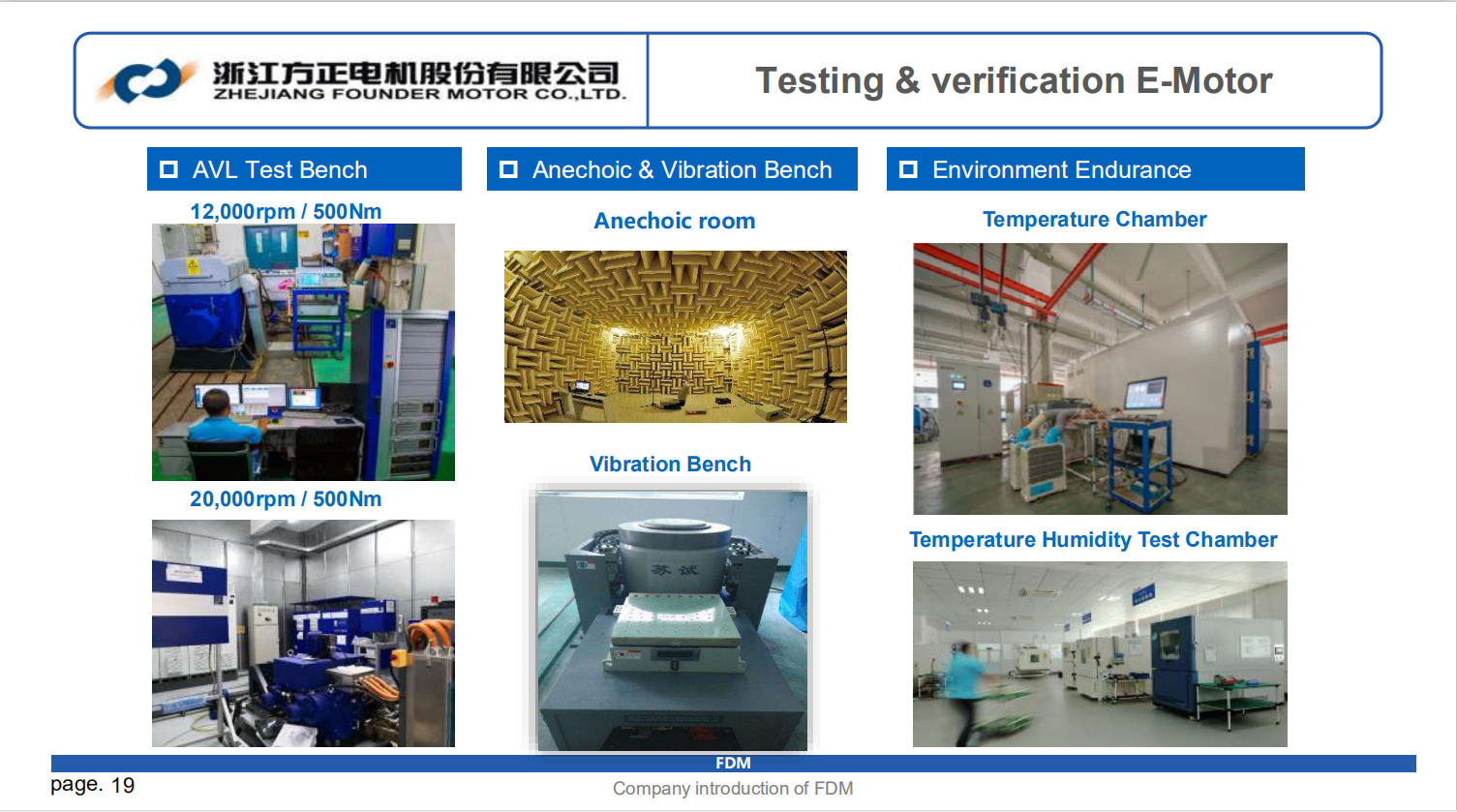 浙江方正电机股份有限公司
ZHEJIANG FOUNDER MOTOR CO.,LTD.

Testing & verification E-Motor

AVL Test Bench

12,000rpm / 500Nm

20,000rpm / 500Nm

Anechoic & Vibration Bench

Anechoic room

Vibration Bench

苏试

Environment Endurance

Temperature Chamber

Temperature Humidity Test Chamber

FDM

page. 19

Company introduction of FDM